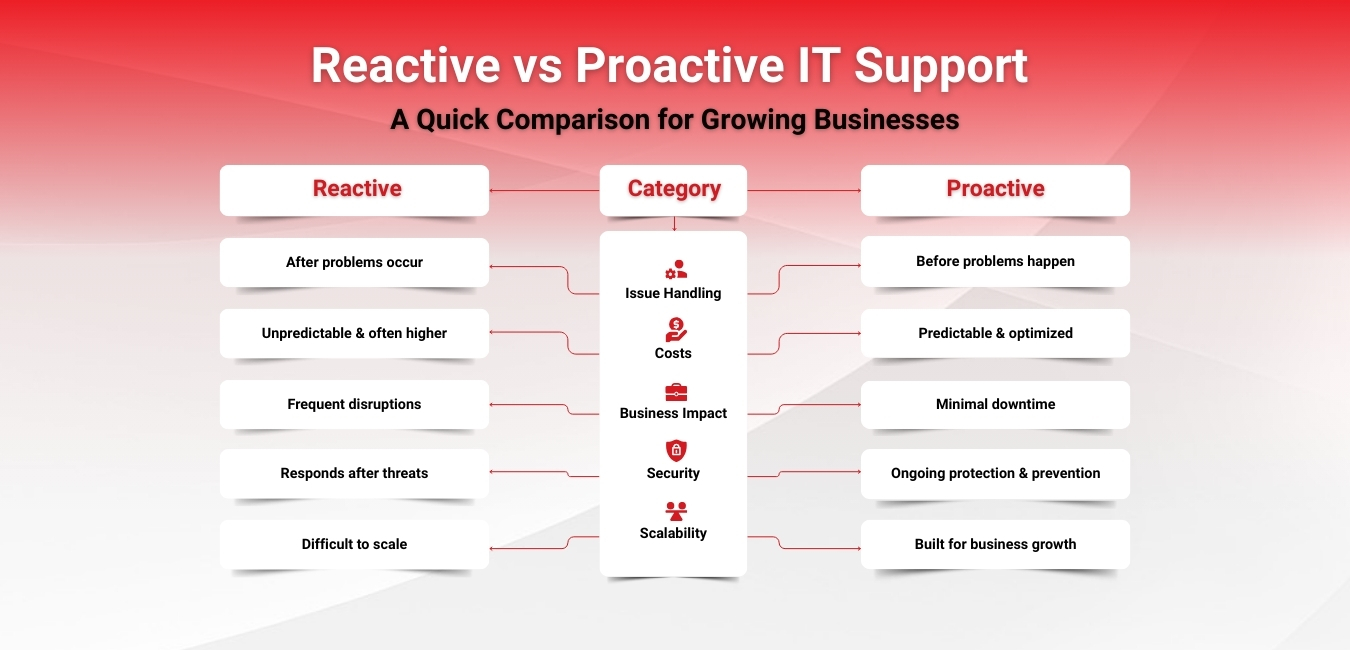 Reactive vs Proactive IT Support

A Quick Comparison for Growing Businesses

| Reactive | Category | Proactive |
|---|---|---|
| After problems occur | Issue Handling | Before problems happen |
| Unpredictable & often higher | Costs | Predictable & optimized |
| Frequent disruptions | Business Impact | Minimal downtime |
| Responds after threats | Security | Ongoing protection & prevention |
| Difficult to scale | Scalability | Built for business growth |